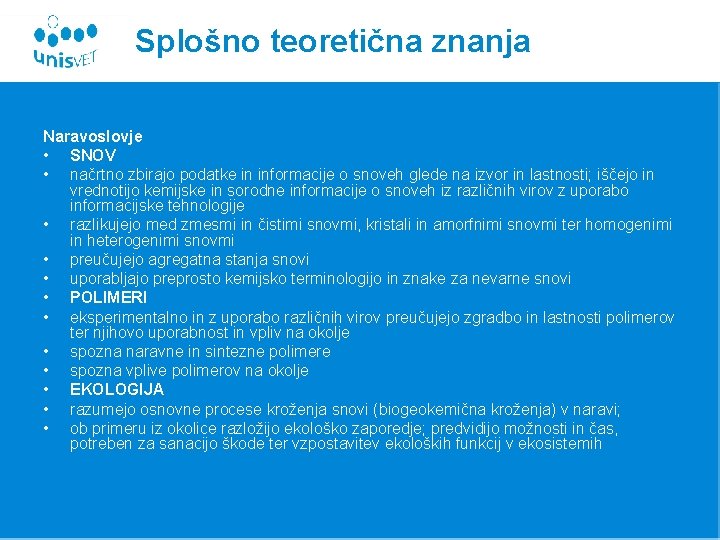 unisVET

Splošno teoretična znanja

Naravoslovje
• SNOV
• načrtno zbirajo podatke in informacije o snoveh glede na izvor in lastnosti; iščejo in vrednotijo kemijske in sorodne informacije o snoveh iz različnih virov z uporabo informacijske tehnologije
• razlikujejo med zmesmi in čistimi snovmi, kristali in amorfnimi snovmi ter homogenimi in heterogenimi snovmi
• preučujejo agregatna stanja snovi
• uporabljajo preprosto kemijsko terminologijo in znake za nevarne snovi
• POLIMERI
• eksperimentalno in z uporabo različnih virov preučujejo zgradbo in lastnosti polimerov ter njihovo uporabnost in vpliv na okolje
• spozna naravne in sintezne polimere
• spozna vplive polimerov na okolje
• EKOLOGIJA
• razumejo osnovne procese kroženja snovi (biogeokemična kroženja) v naravi;
• ob primeru iz okolice razložijo ekološko zaporedje; predvidijo možnosti in čas, potreben za sanacijo škode ter vzpostavitev ekoloških funkcij v ekosistemih